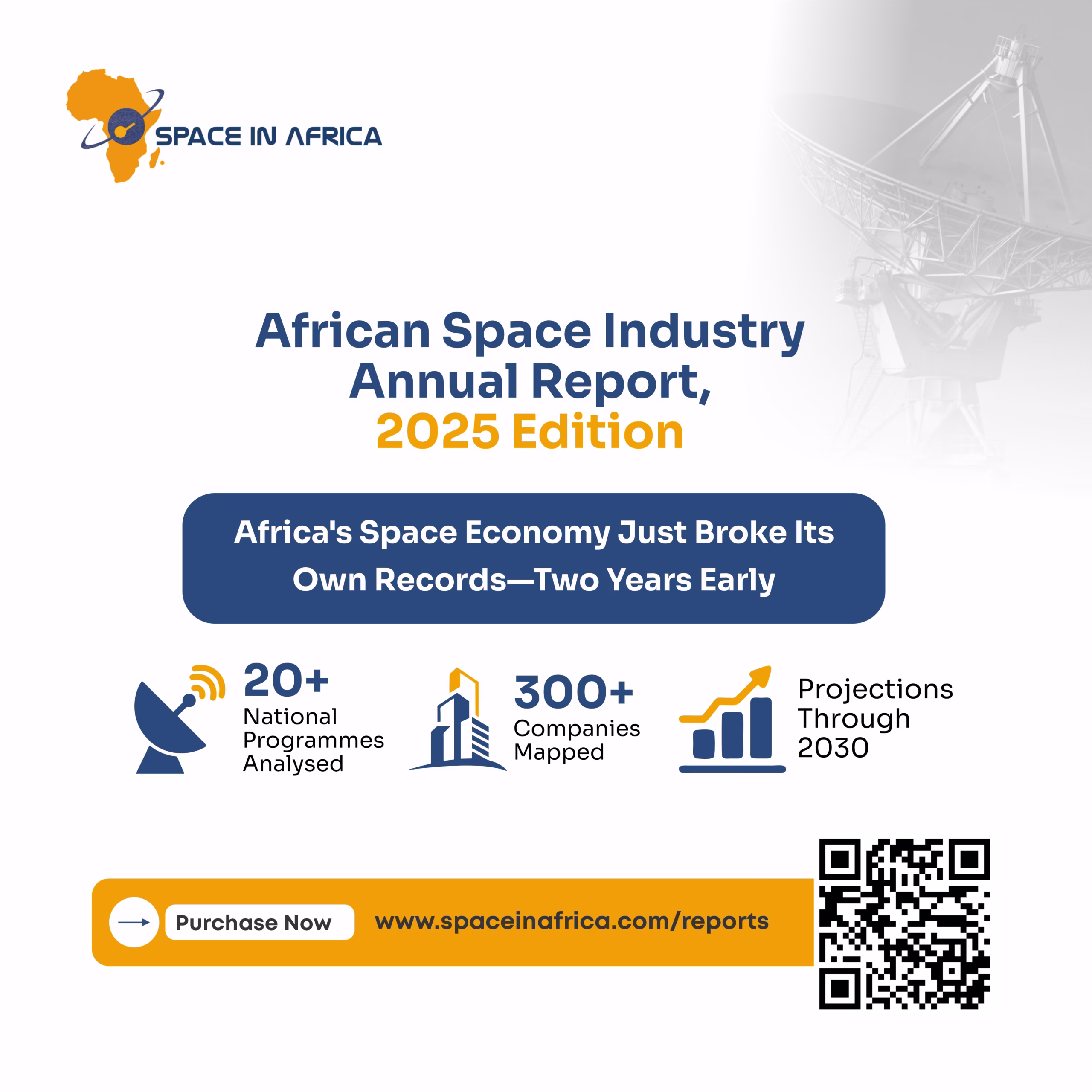 SPACE IN AFRICA

African Space Industry Annual Report, 2025 Edition

Africa's Space Economy Just Broke Its Own Records—Two Years Early

20+
National Programmes Analysed

300+
Companies Mapped

Projections Through 2030

Purchase Now

www.spaceinafrica.com/reports